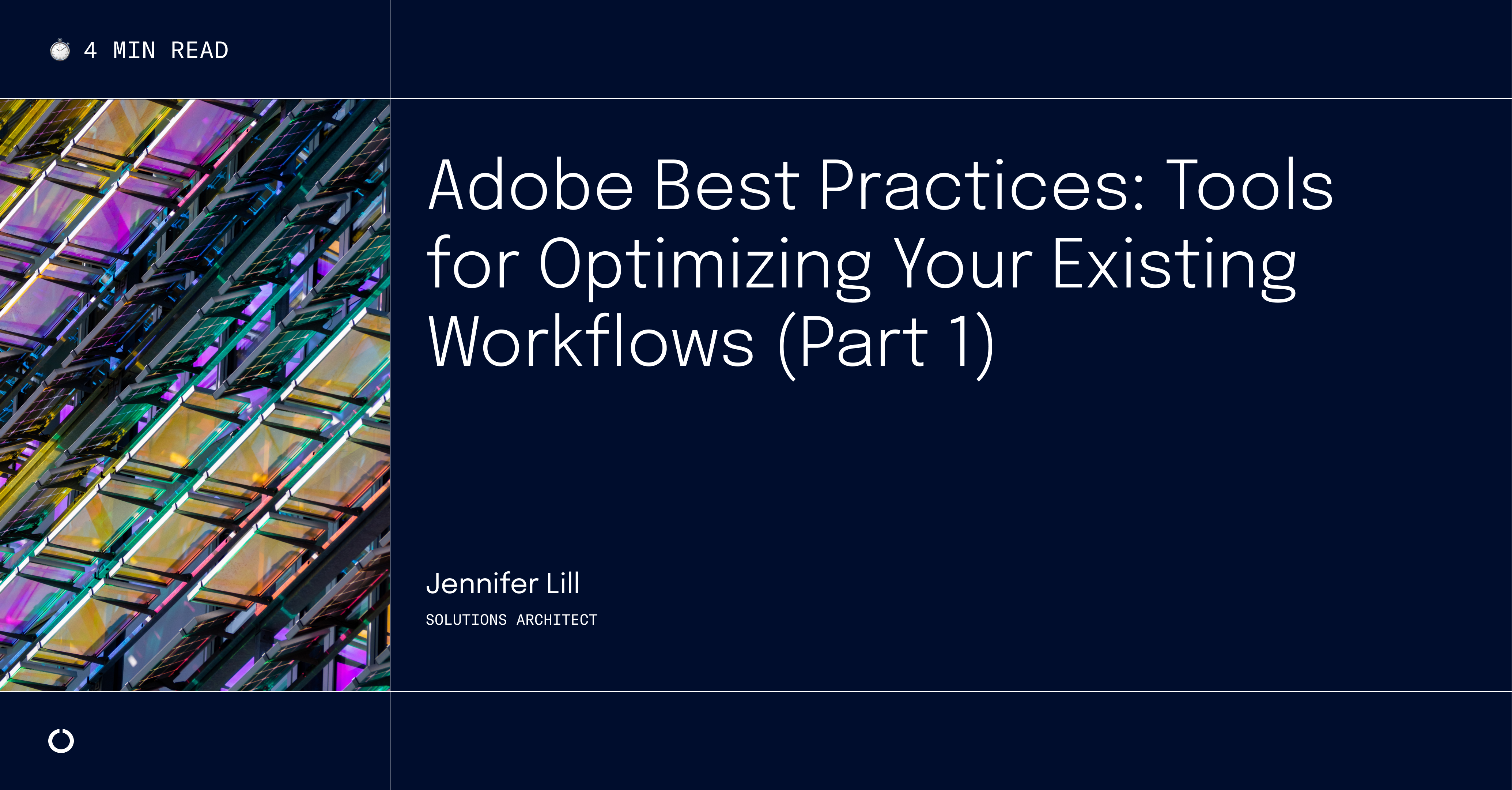 4 MIN READ

Adobe Best Practices: Tools for Optimizing Your Existing Workflows (Part 1)

Jennifer Lill

SOLUTIONS ARCHITECT